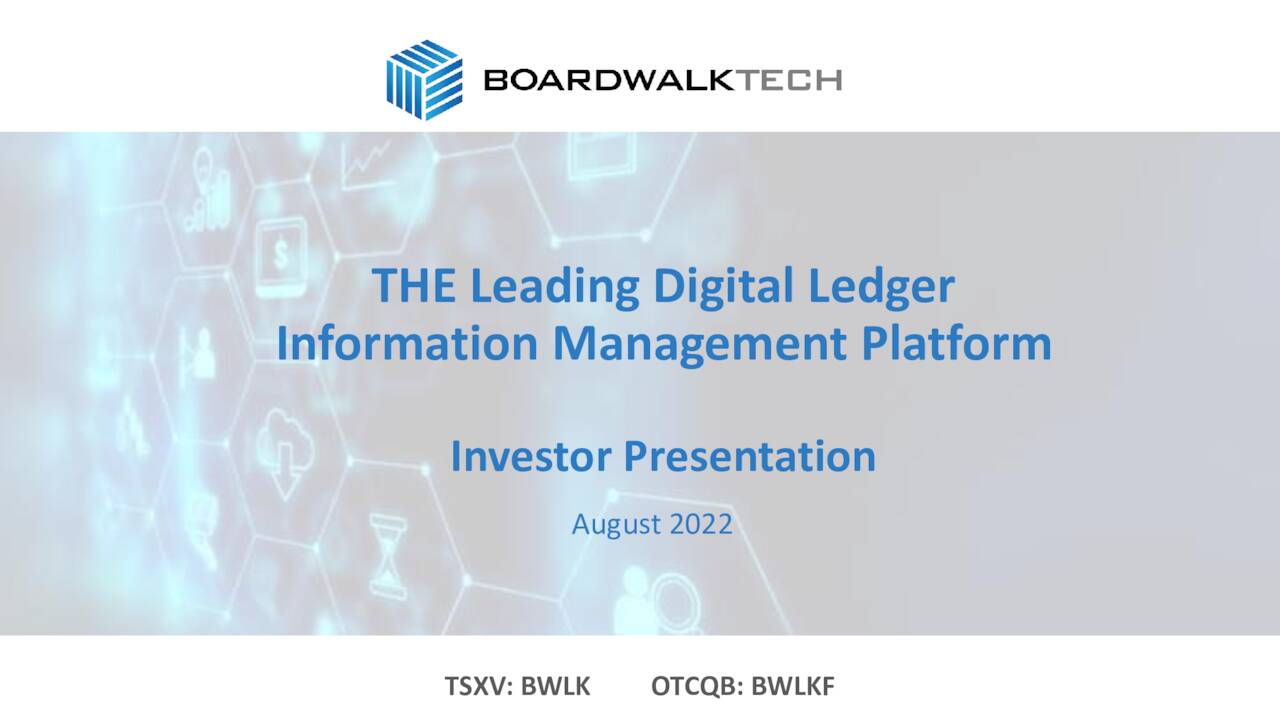 BOARDWALKTECH

THE Leading Digital Ledger Information Management Platform

Investor Presentation

August 2022

TSXV: BWLK OTCQB: BWLKF